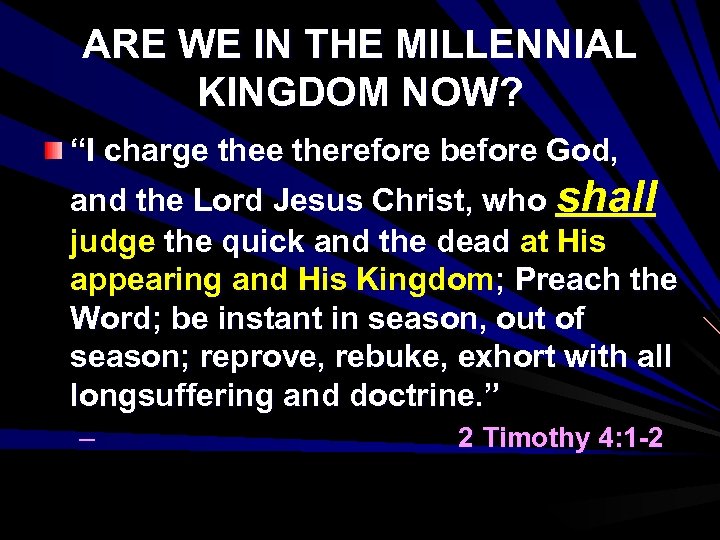 ARE WE IN THE MILLENNIAL KINGDOM NOW?

“I charge thee therefore before God, and the Lord Jesus Christ, who shall judge the quick and the dead at His appearing and His Kingdom; Preach the Word; be instant in season, out of season; reprove, rebuke, exhort with all longsuffering and doctrine.”

– 2 Timothy 4:1-2